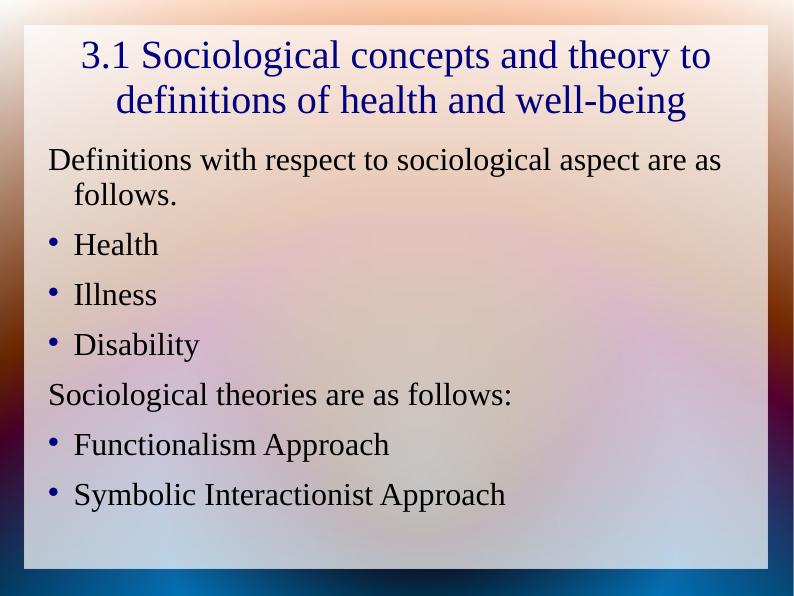 3.1 Sociological concepts and theory to definitions of health and well-being

Definitions with respect to sociological aspect are as follows.

• Health

• Illness

• Disability

Sociological theories are as follows:

• Functionalism Approach

• Symbolic Interactionist Approach